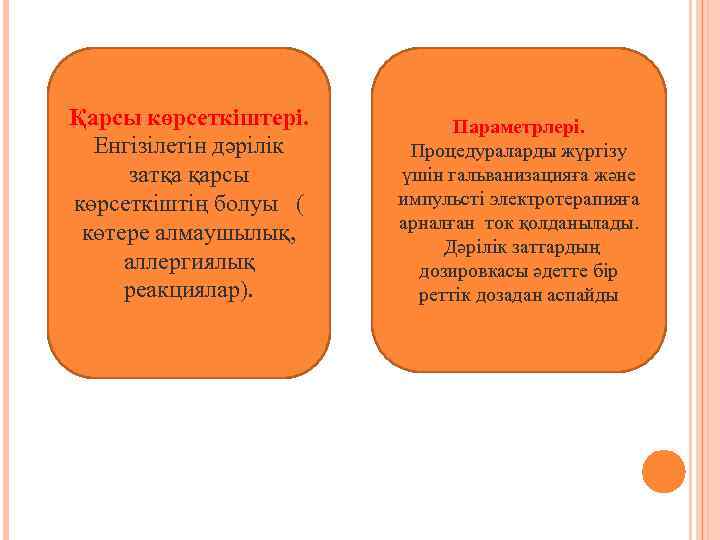 Қарсы көрсеткіштері.
Енгізілетін дәрілік затқа қарсы көрсеткіштің болуы ( көтере алмаушылық, аллергиялық реакциялар).

Параметрлері.
Процедураларды жүргізу үшін гальванизацияға және импульсті электротерапияға арналған ток қолданылады. Дәрілік заттардың дозировкасы әдетте бір реттік дозадан аспайды